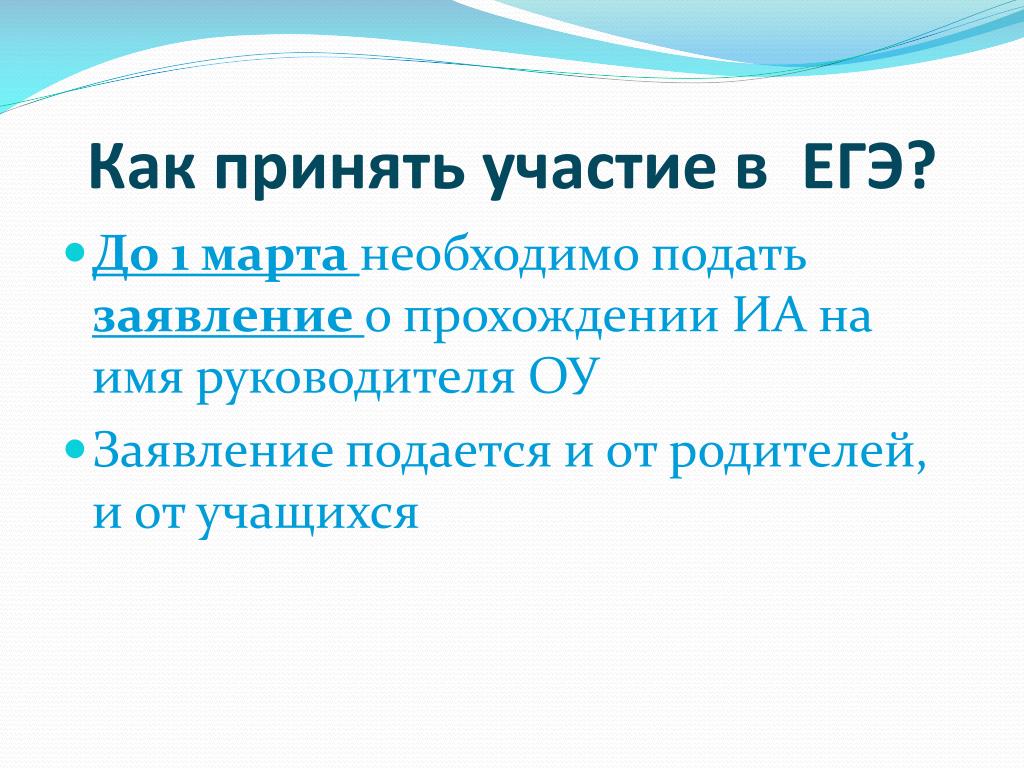 Как принять участие в ЕГЭ?

До 1 марта необходимо подать заявление о прохождении ИА на имя руководителя ОУ

Заявление подается и от родителей, и от учащихся